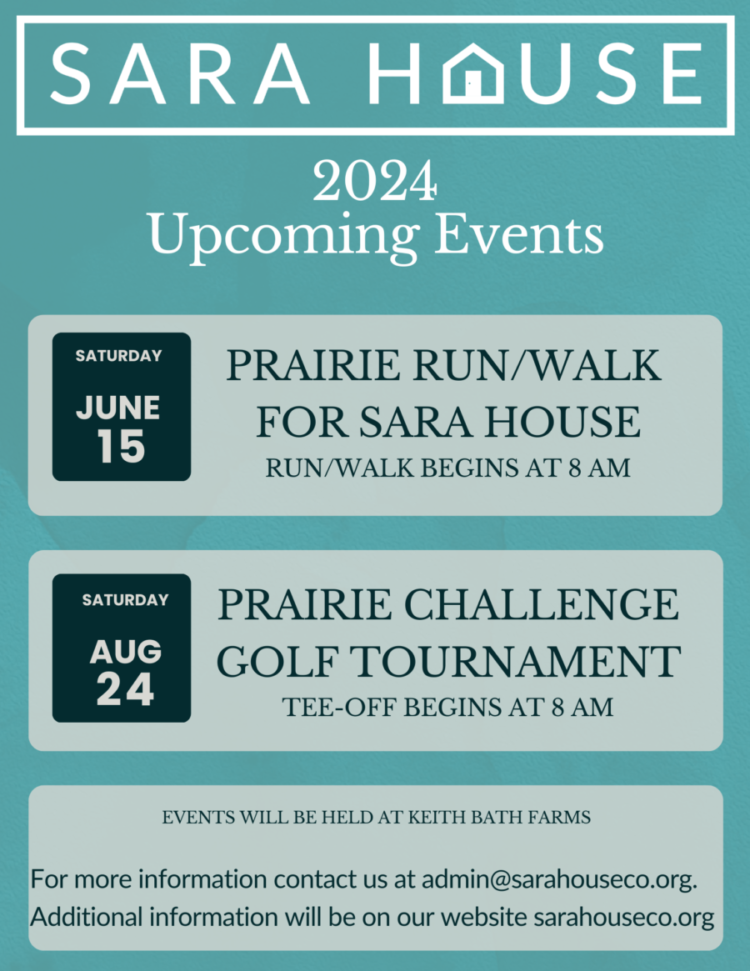 SARA HOUSE

2024
Upcoming Events

SATURDAY
JUNE
15

PRAIRIE RUN/WALK FOR SARA HOUSE
RUN/WALK BEGINS AT 8 AM

SATURDAY
AUG
24

PRAIRIE CHALLENGE GOLF TOURNAMENT
TEE-OFF BEGINS AT 8 AM

EVENTS WILL BE HELD AT KEITH BATH FARMS

For more information contact us at admin@sarahouseco.org.
Additional information will be on our website sarahouseco.org